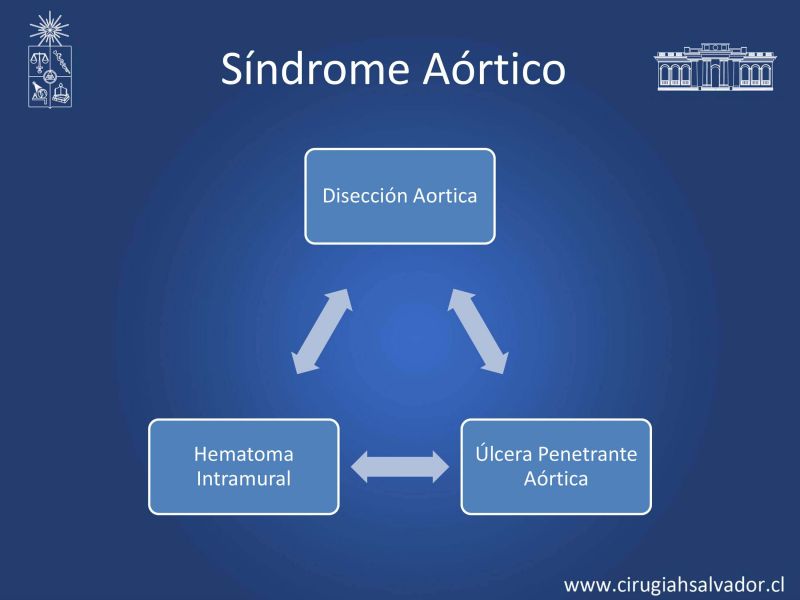 Síndrome Aórtico

Disección Aortica

Hematoma Intramural

Úlcera Penetrante Aórtica

www.cirugiahsalvador.cl